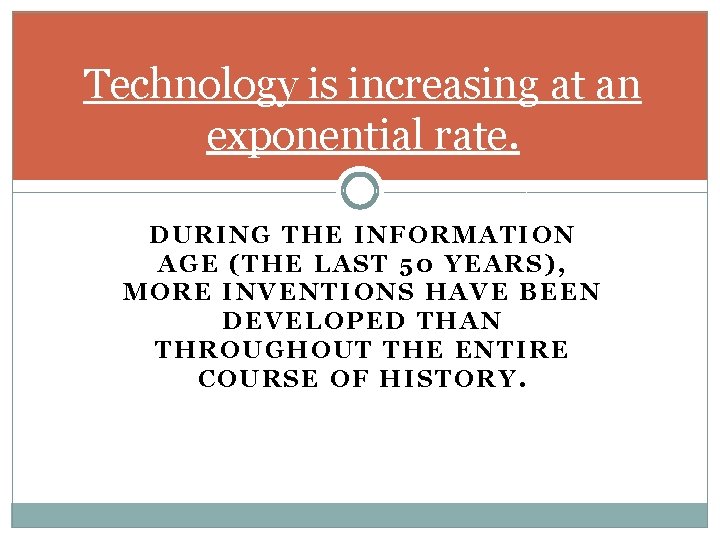 Technology is increasing at an exponential rate.

DURING THE INFORMATION AGE (THE LAST 50 YEARS), MORE INVENTIONS HAVE BEEN DEVELOPED THAN THROUGHOUT THE ENTIRE COURSE OF HISTORY.